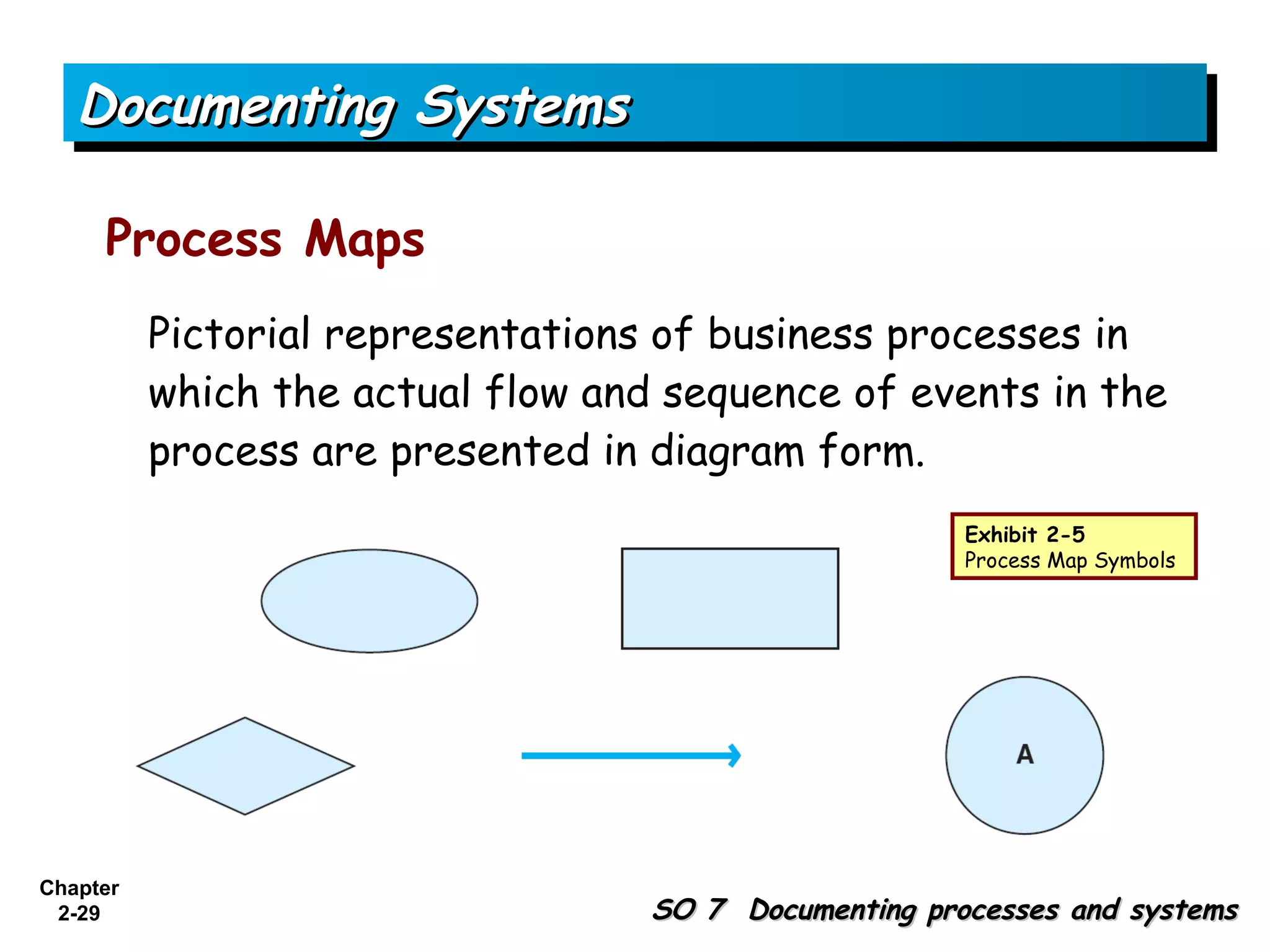 Documenting Systems

Process Maps

Pictorial representations of business processes in which the actual flow and sequence of events in the process are presented in diagram form.

Exhibit 2-5
Process Map Symbols

A

Chapter 2-29

SO 7 Documenting processes and systems